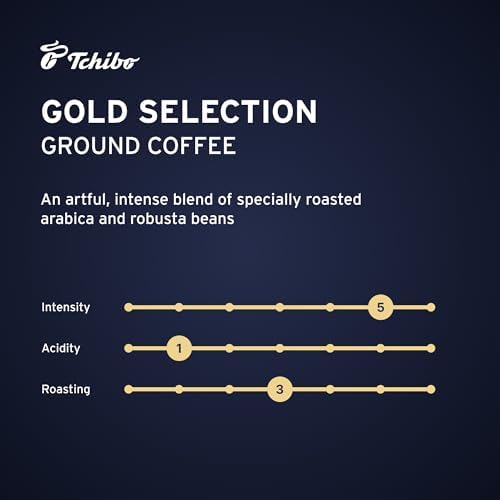 Tchibo

GOLD SELECTION
GROUND COFFEE

An artful, intense blend of specially roasted arabica and robusta beans

Intensity 5
Acidity 1
Roasting 3